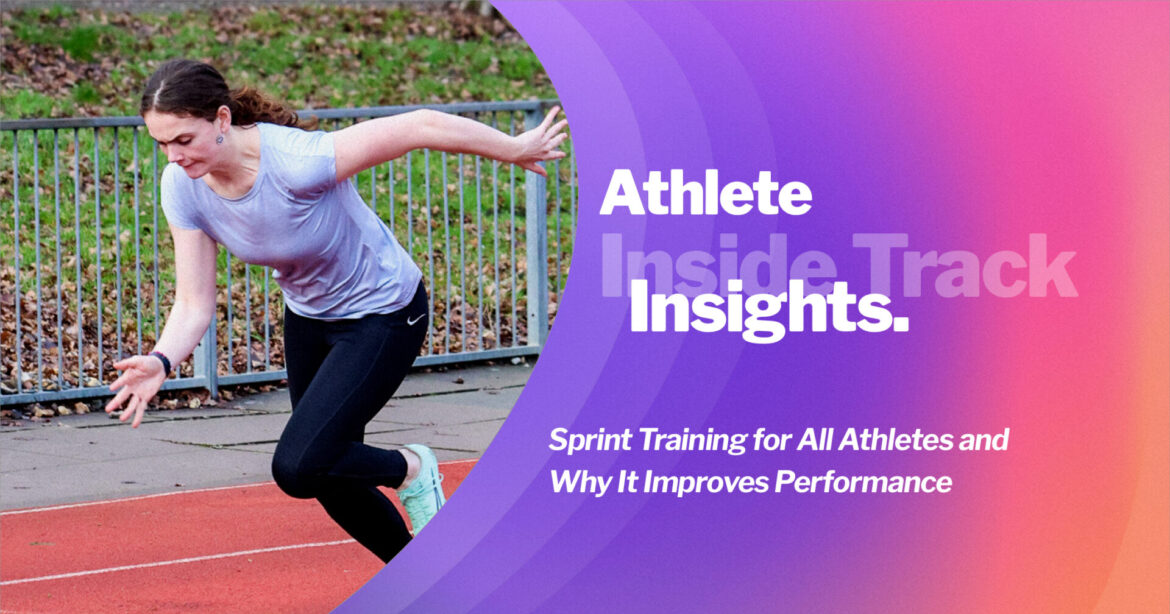 Athlete
Inside Track
Insights.

Sprint Training for All Athletes and Why It Improves Performance